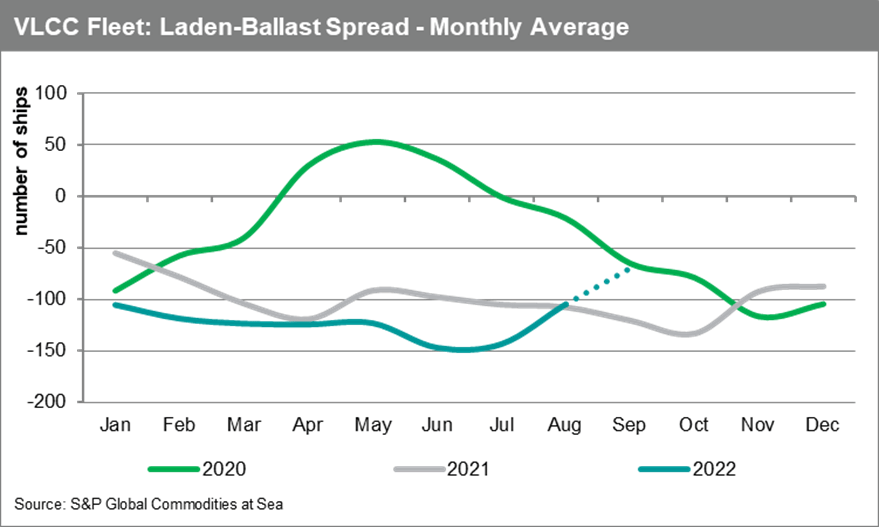 VLCC Fleet: Laden-Ballast Spread - Monthly Average

number of ships

100
50
0
-50
-100
-150
-200

Jan Feb Mar Apr May Jun Jul Aug Sep Oct Nov Dec

2020 2021 2022

Source: S&P Global Commodities at Sea